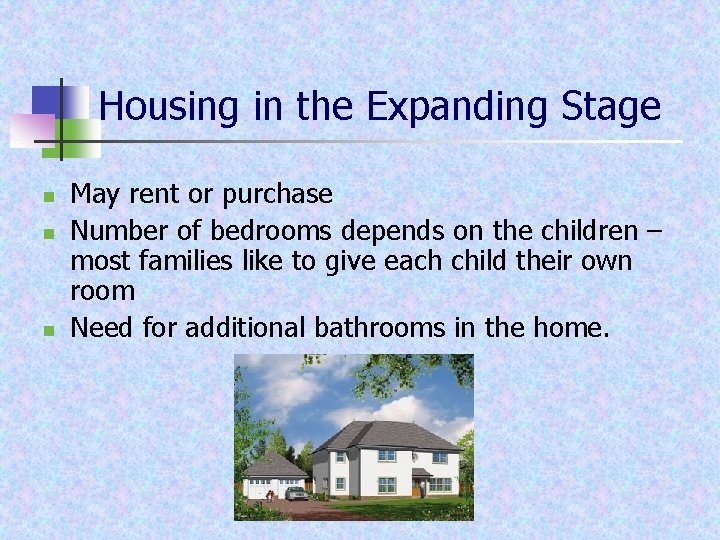 Housing in the Expanding Stage

- May rent or purchase
- Number of bedrooms depends on the children – most families like to give each child their own room
- Need for additional bathrooms in the home.